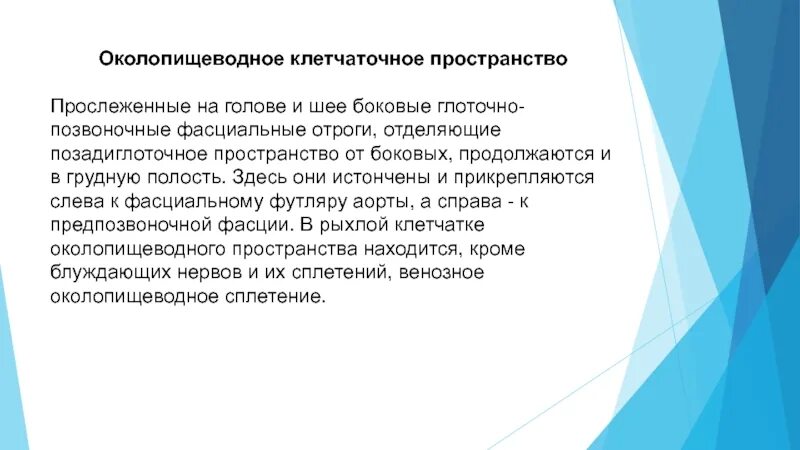 Околопищеводное клетчаточное пространство

Прослеженные на голове и шее боковые глоточно-позвоночные фасциальные отроги, отделяющие позадиглоточное пространство от боковых, продолжаются и в грудную полость. Здесь они истончены и прикрепляются слева к фасциальному футляру аорты, а справа - к предпозвоночной фасции. В рыхлой клетчатке околопищеводного пространства находится, кроме блуждающих нервов и их сплетений, венозное околопищеводное сплетение.